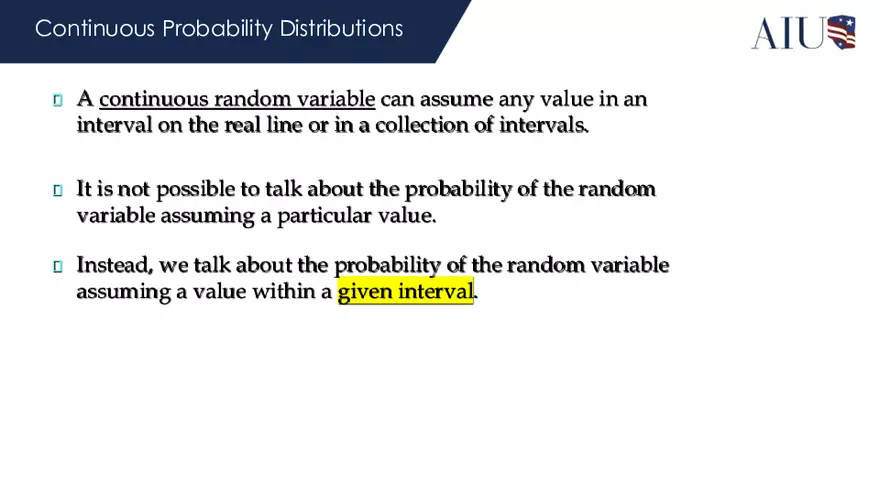 Continuous Probability Distributions

AIU

A continuous random variable can assume any value in an interval on the real line or in a collection of intervals.

It is not possible to talk about the probability of the random variable assuming a particular value.

Instead, we talk about the probability of the random variable assuming a value within a given interval.